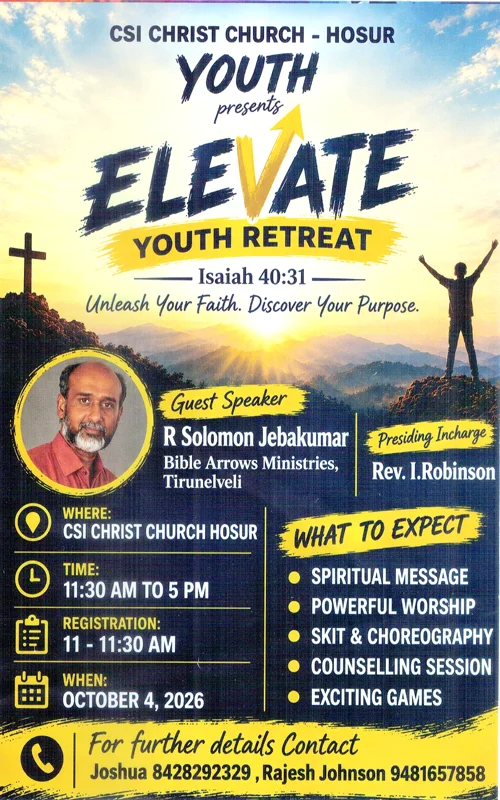 CSI CHRIST CHURCH - HOSUR

YOUTH

presents

ELEVATE

YOUTH RETREAT

Isaiah 40:31

Unleash Your Faith. Discover Your Purpose.

Guest Speaker

R Solomon Jebakumar
Bible Arrows Ministries, Tirunelveli

Presiding Incharge

Rev. I.Robinson

WHERE:
CSI CHRIST CHURCH HOSUR

TIME:
11:30 AM TO 5 PM

REGISTRATION:
11 - 11:30 AM

WHEN:
OCTOBER 4, 2026

WHAT TO EXPECT

• SPIRITUAL MESSAGE
• POWERFUL WORSHIP
• SKIT & CHOREOGRAPHY
• COUNSELLING SESSION
• EXCITING GAMES

For further details Contact
Joshua 8428292329 , Rajesh Johnson 9481657858